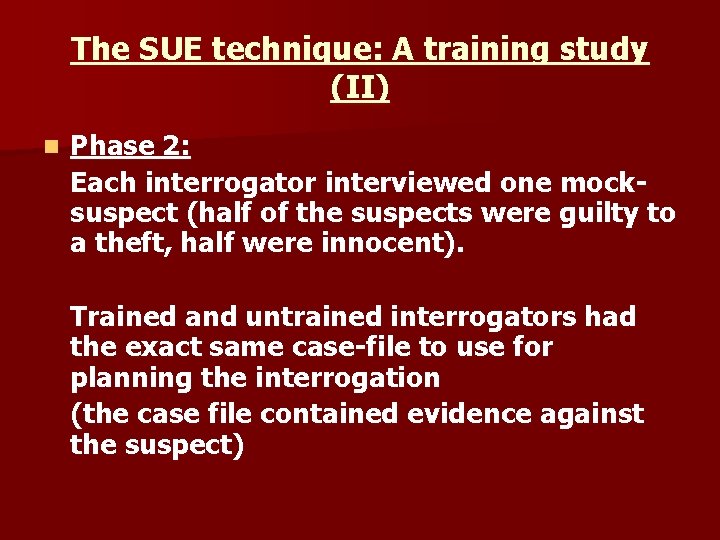 The SUE technique: A training study (II)

Phase 2:
Each interrogator interviewed one mock-suspect (half of the suspects were guilty to a theft, half were innocent).

Trained and untrained interrogators had the exact same case-file to use for planning the interrogation
(the case file contained evidence against the suspect)